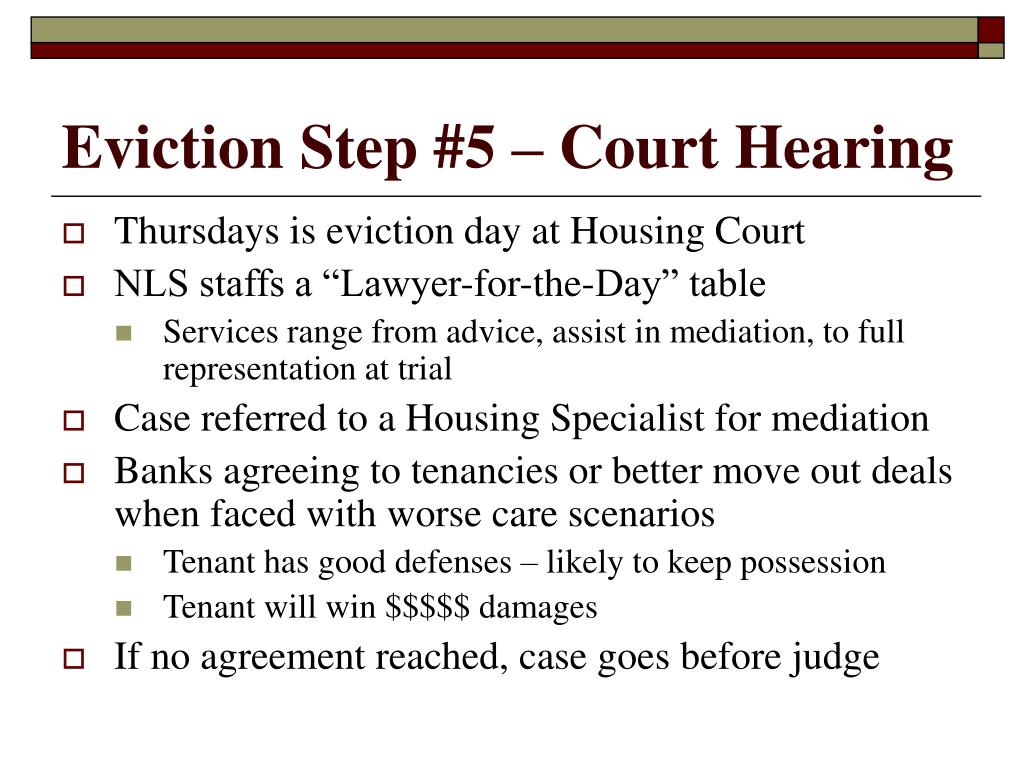 Eviction Step #5 – Court Hearing

Thursdays is eviction day at Housing Court

NLS staffs a “Lawyer-for-the-Day” table

Services range from advice, assist in mediation, to full representation at trial

Case referred to a Housing Specialist for mediation

Banks agreeing to tenancies or better move out deals when faced with worse care scenarios

Tenant has good defenses – likely to keep possession

Tenant will win \$\$\$\$\$ damages

If no agreement reached, case goes before judge